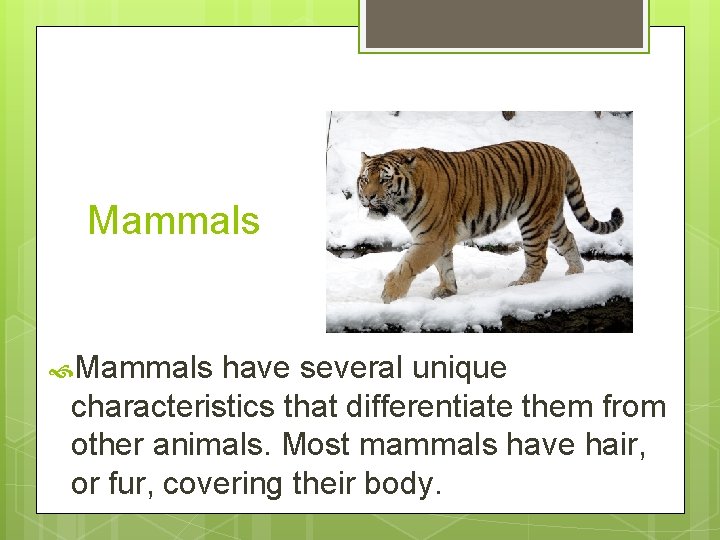 Mammals

Mammals have several unique characteristics that differentiate them from other animals. Most mammals have hair, or fur, covering their body.